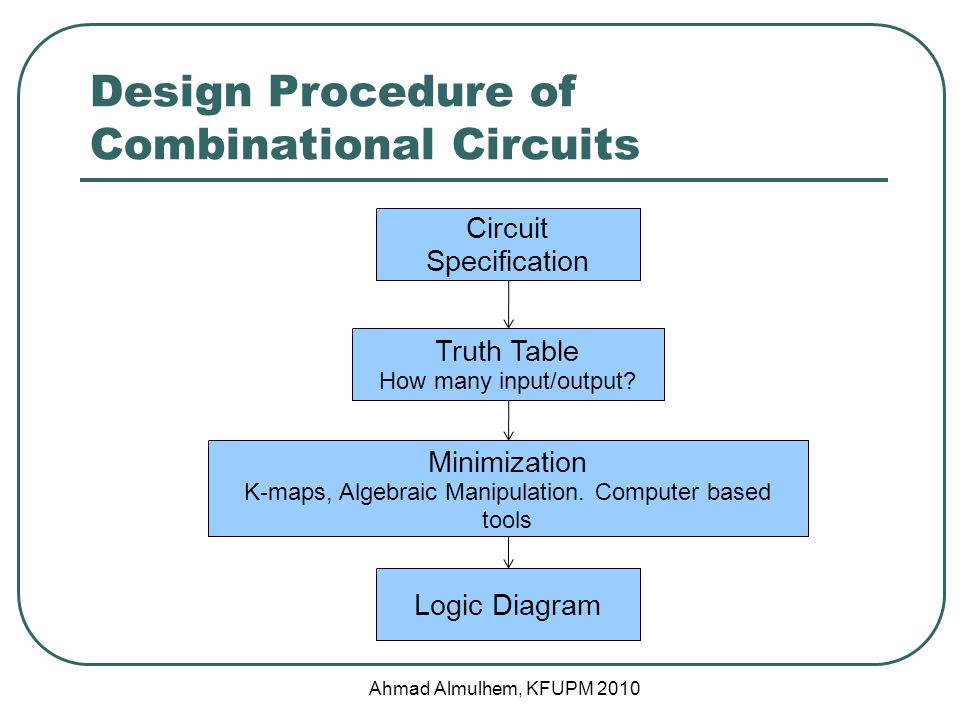 Design Procedure of Combinational Circuits

Circuit Specification

Truth Table
How many input/output?

Minimization
K-maps, Algebraic Manipulation. Computer based tools

Logic Diagram

Ahmad Almulhem, KFUPM 2010